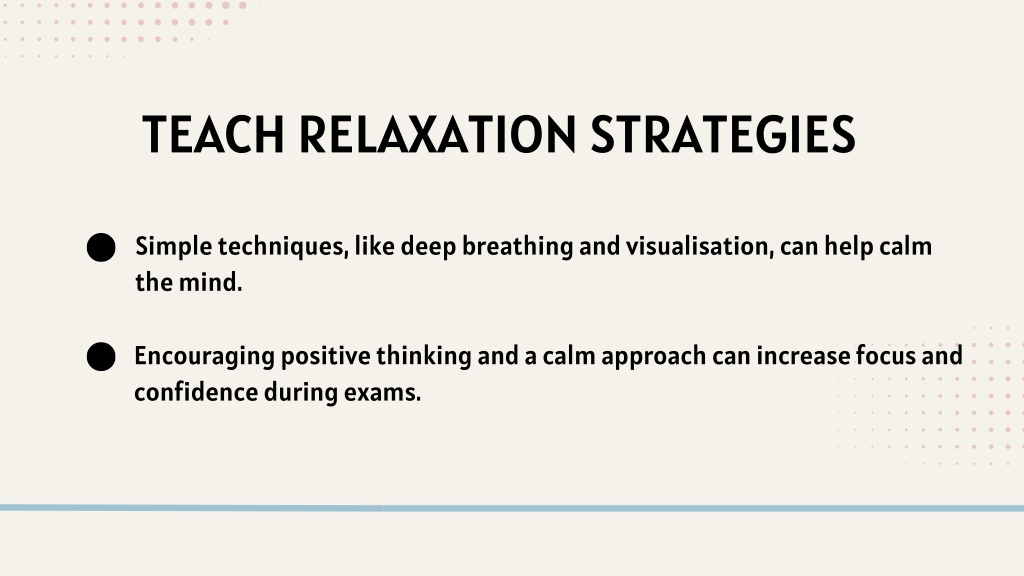 TEACH RELAXATION STRATEGIES

● Simple techniques, like deep breathing and visualisation, can help calm the mind.

● Encouraging positive thinking and a calm approach can increase focus and confidence during exams.